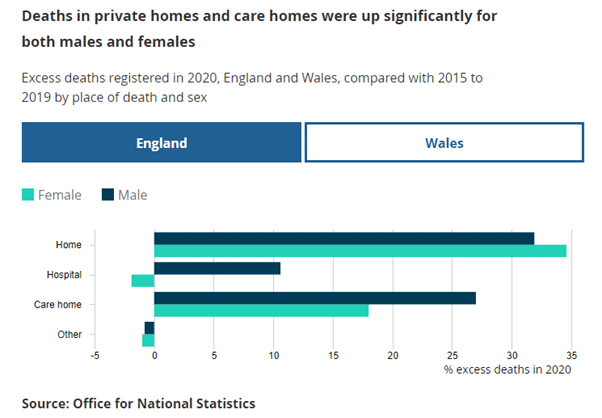 Deaths in private homes and care homes were up significantly for both males and females

Excess deaths registered in 2020, England and Wales, compared with 2015 to 2019 by place of death and sex

England

Wales

Female Male

Home
Hospital
Care home
Other

-5
0
5
10
15
20
25
30
35
% excess deaths in 2020

Source: Office for National Statistics